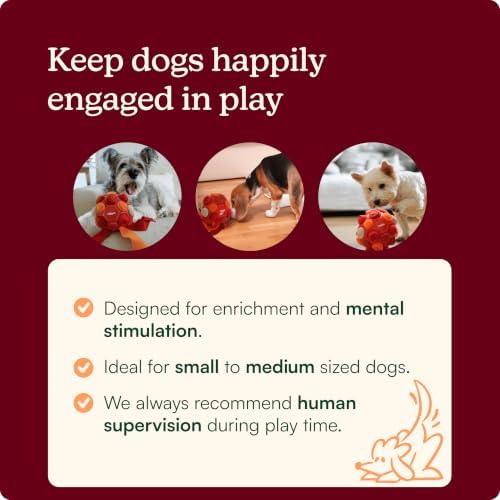 Keep dogs happily engaged in play

Designed for enrichment and mental stimulation.

Ideal for small to medium sized dogs.

We always recommend human supervision during play time.